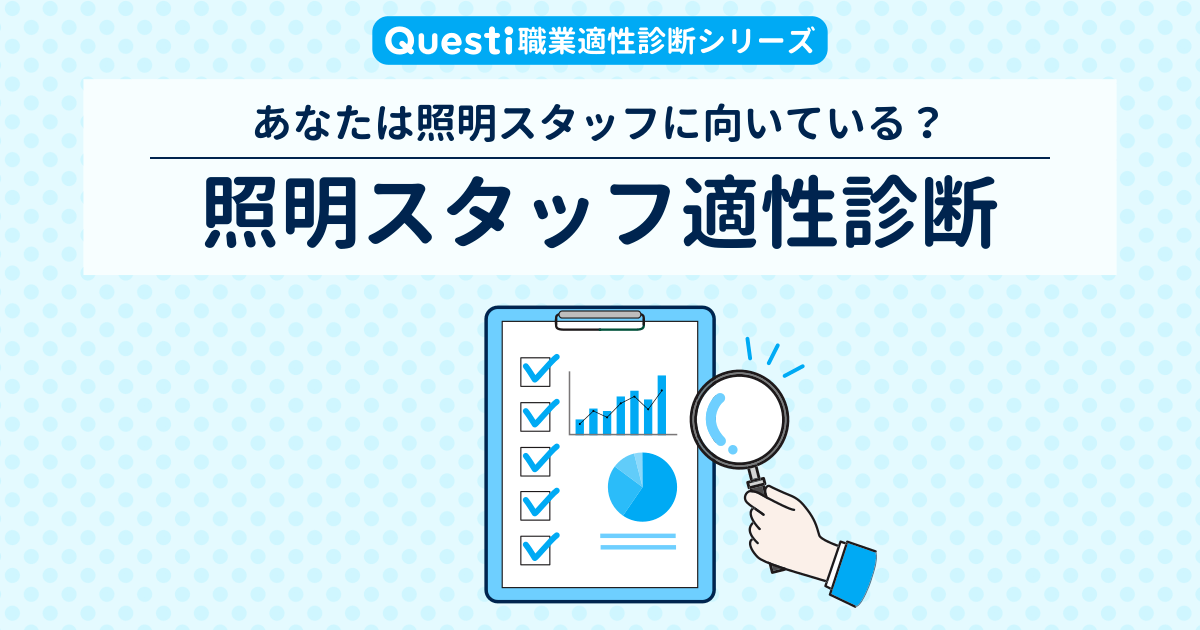 Questi職業適性診断シリーズ

あなたは照明スタッフに向いている？

照明スタッフ適性診断